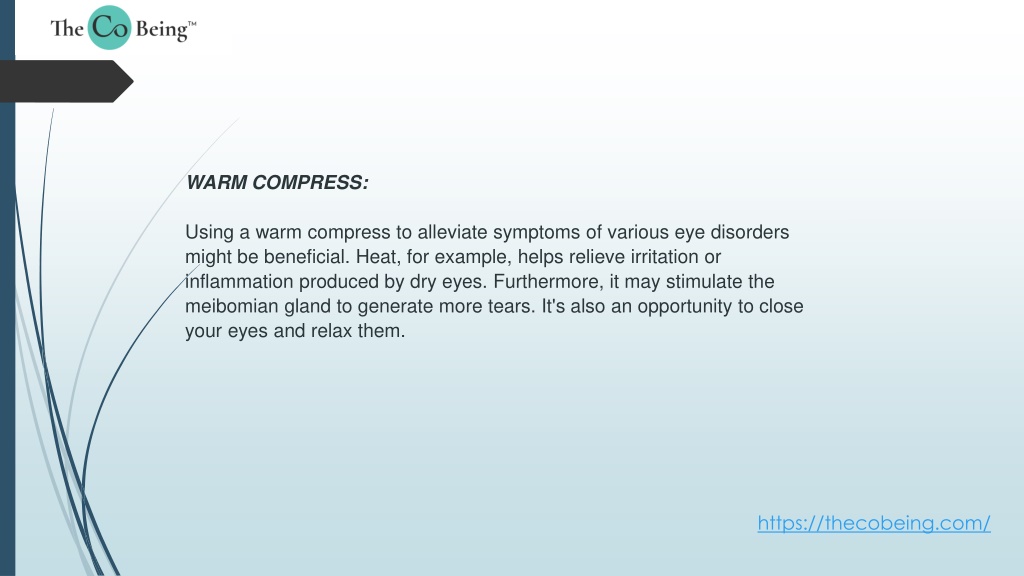 The Co Being™

WARM COMPRESS:

Using a warm compress to alleviate symptoms of various eye disorders might be beneficial. Heat, for example, helps relieve irritation or inflammation produced by dry eyes. Furthermore, it may stimulate the meibomian gland to generate more tears. It's also an opportunity to close your eyes and relax them.

https://thecobeing.com/